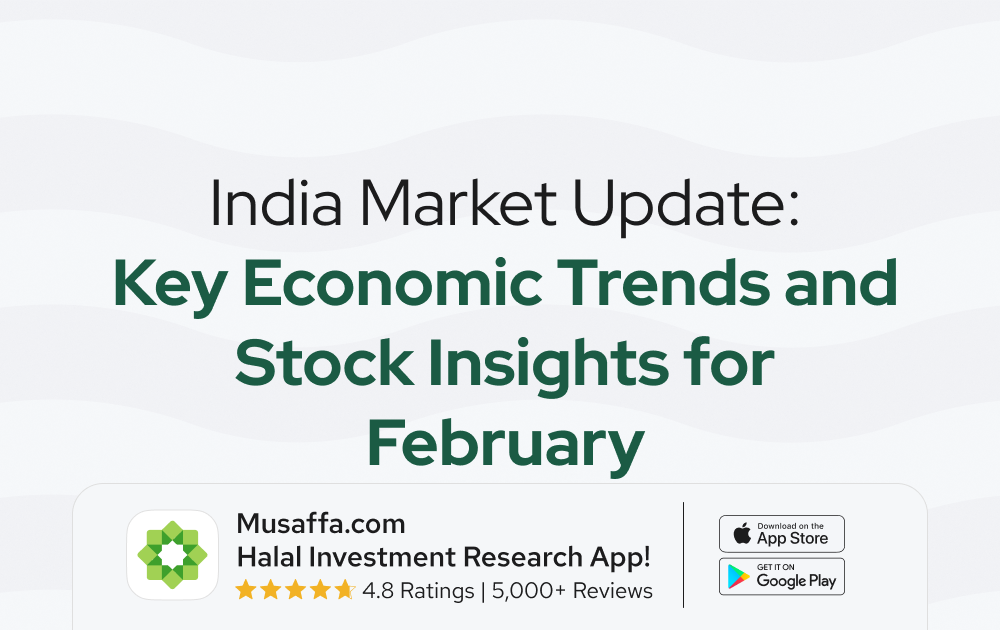 India Market Update:
Key Economic Trends and Stock Insights for February

Musaffa.com
Halal Investment Research App!
4.8 Ratings | 5,000+ Reviews

Download on the
App Store

GET IT ON
Google Play